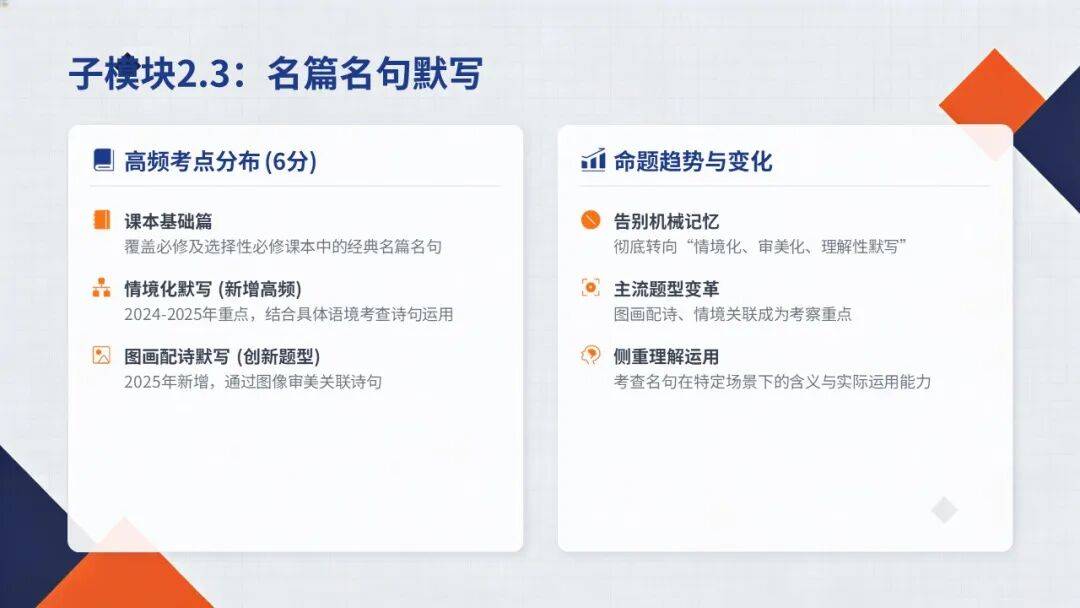 子模块2.3：名篇名句默写

高频考点分布 (6分)

课本基础篇
覆盖必修及选择性必修课本中的经典名篇名句

情境化默写 (新增高频)
2024-2025年重点，结合具体语境考查诗句运用

图画配诗默写 (创新题型)
2025年新增，通过图像审美关联诗句

命题趋势与变化

告别机械记忆
彻底转向“情境化、审美化、理解性默写”

主流题型变革
图画配诗、情境关联成为考察重点

侧重理解运用
考查名句在特定场景下的含义与实际运用能力